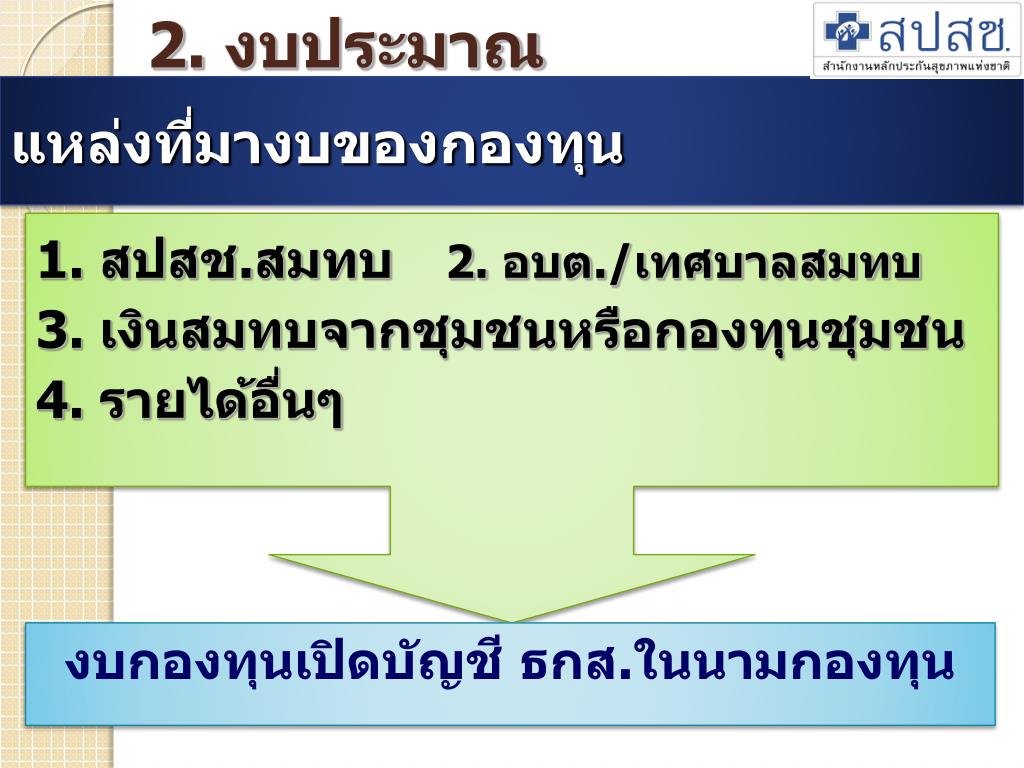 2. งบประมาณ

สปสช.
สำนักงานหลักประกันสุขภาพแห่งชาติ

แหล่งที่มางบของกองทุน

1. สปสช.สมทบ 2. อบต./เทศบาลสมทบ
3. เงินสมทบจากชุมชนหรือกองทุนชุมชน
4. รายได้อื่นๆ

งบกองทุนเปิดบัญชี ธกส.ในนามกองทุน